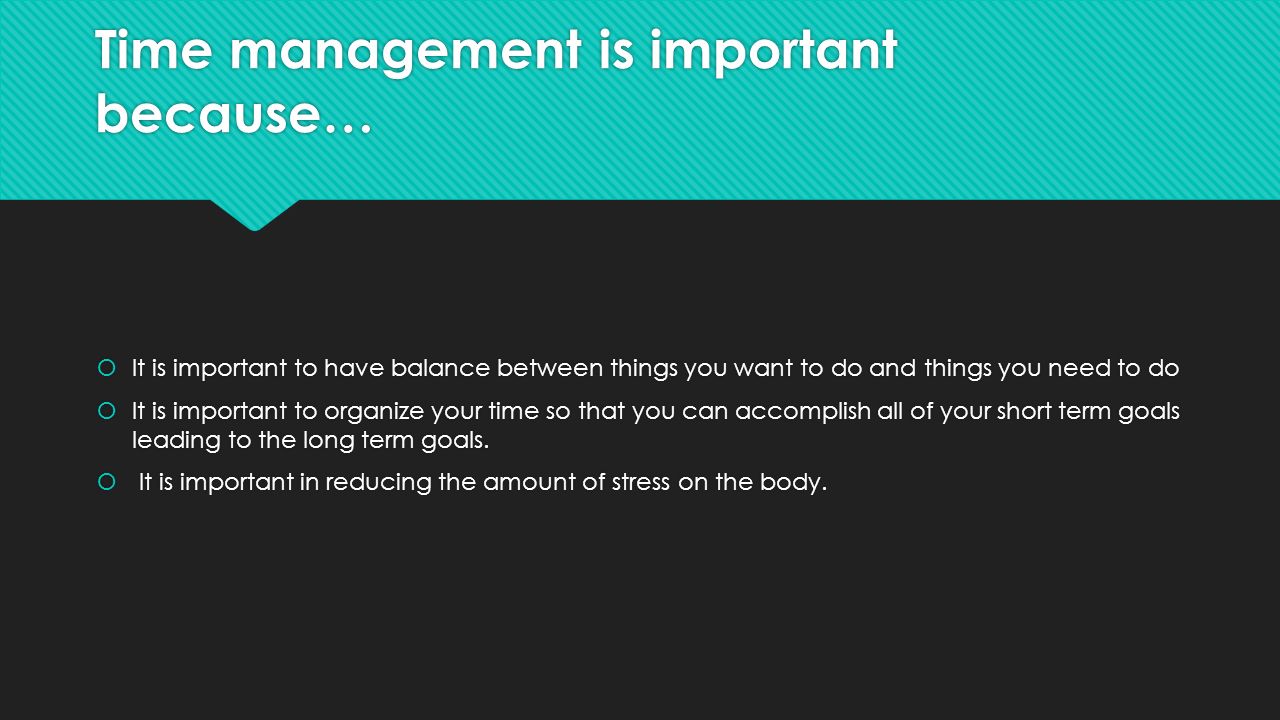 Time management is important because…

It is important to have balance between things you want to do and things you need to do

It is important to organize your time so that you can accomplish all of your short term goals leading to the long term goals.

It is important in reducing the amount of stress on the body.